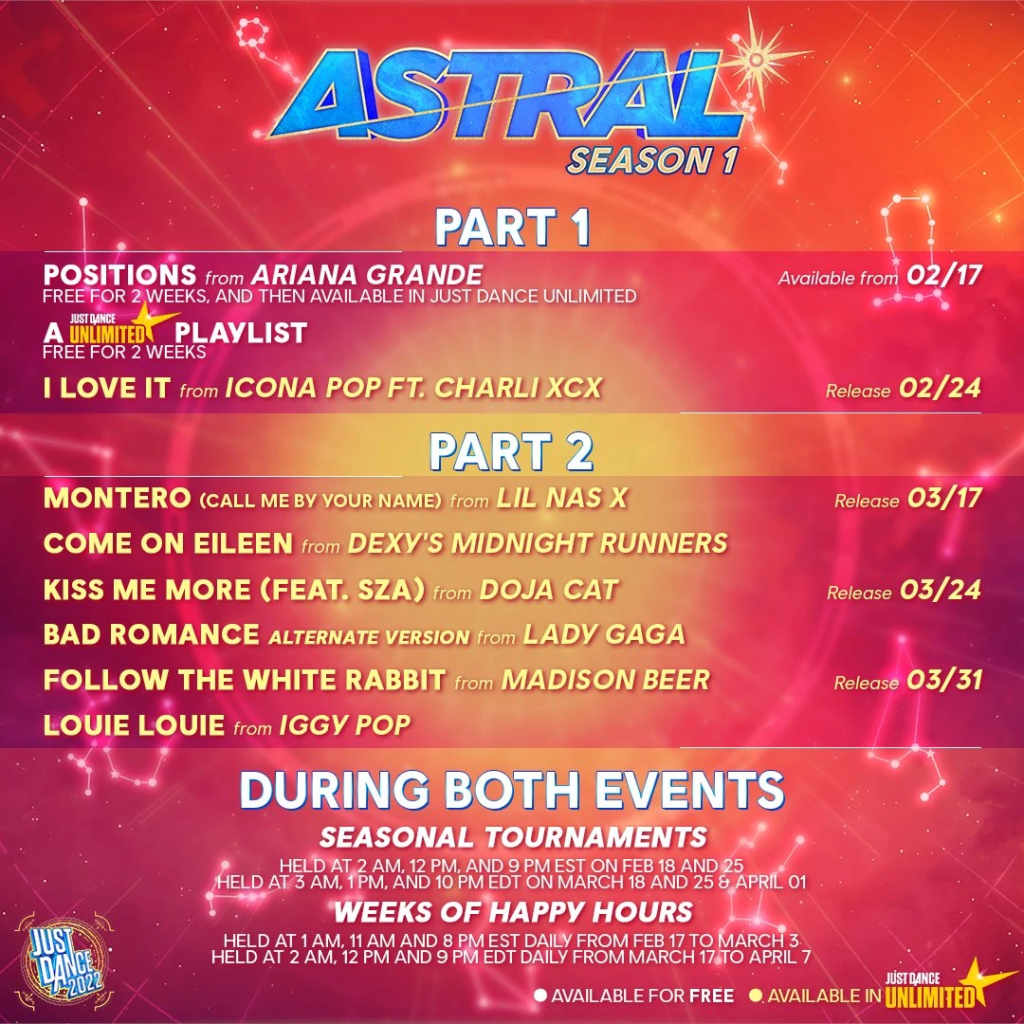 ASTRAL
SEASON 1

PART 1

POSITIONS from ARIANA GRANDE
FREE FOR 2 WEEKS, AND THEN AVAILABLE IN JUST DANCE UNLIMITED
Available from 02/17

A JUST DANCE UNLIMITED PLAYLIST
FREE FOR 2 WEEKS

I LOVE IT from ICONA POP FT. CHARLI XCX
Release 02/24

PART 2

MONTERO (CALL ME BY YOUR NAME) from LIL NAS X
Release 03/17

COME ON EILEEN from DEXY'S MIDNIGHT RUNNERS

KISS ME MORE (FEAT. SZA) from DOJA CAT
Release 03/24

BAD ROMANCE ALTERNATE VERSION from LADY GAGA

FOLLOW THE WHITE RABBIT from MADISON BEER
Release 03/31

LOUIE LOUIE from IGGY POP

DURING BOTH EVENTS

SEASONAL TOURNAMENTS
HELD AT 2 AM, 12 PM, AND 9 PM EST ON FEB 18 AND 25
HELD AT 3 AM, 1 PM, AND 10 PM EDT ON MARCH 18 AND 25 & APRIL 01

WEEKS OF HAPPY HOURS
HELD AT 1 AM, 11 AM AND 8 PM EST DAILY FROM FEB 17 TO MARCH 3
HELD AT 2 AM, 12 PM AND 9 PM EDT DAILY FROM MARCH 17 TO APRIL 7

JUST DANCE 2022

AVAILABLE FOR FREE
AVAILABLE IN JUST DANCE UNLIMITED